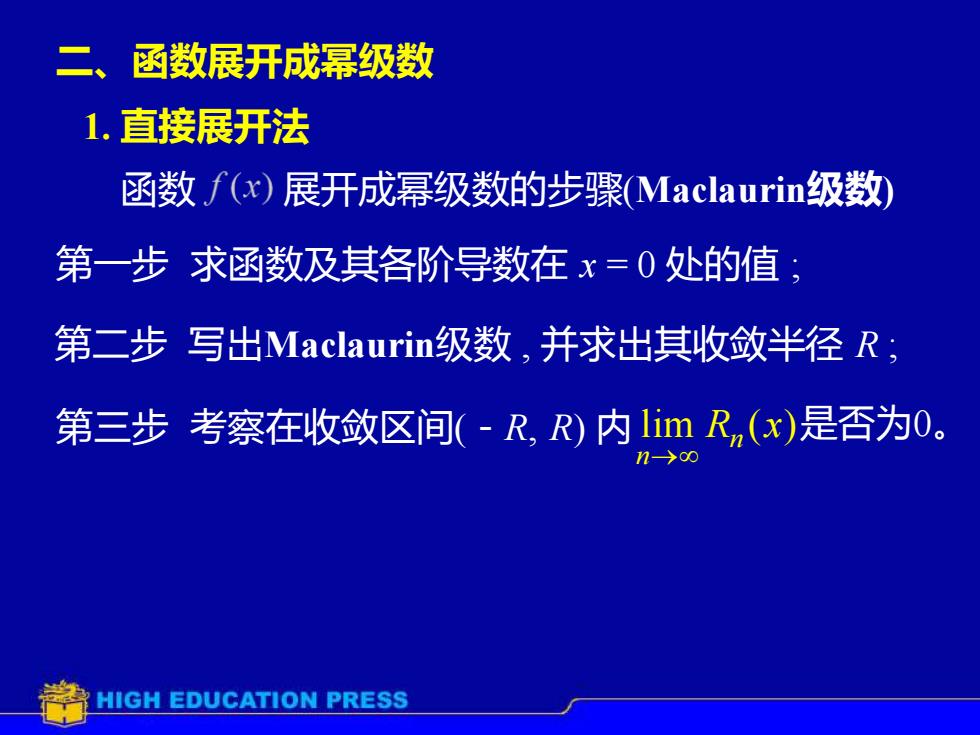 二、函数展开成幂级数

1. 直接展开法

函数 $f(x)$ 展开成幂级数的步骤(Maclaurin级数)

第一步 求函数及其各阶导数在 $x = 0$ 处的值 ;

第二步 写出Maclaurin级数 , 并求出其收敛半径 $R$ ;

第三步 考察在收敛区间$(-R, R)$ 内 $\lim_{n\to\infty} R_n(x)$是否为0。

HIGH EDUCATION PRESS